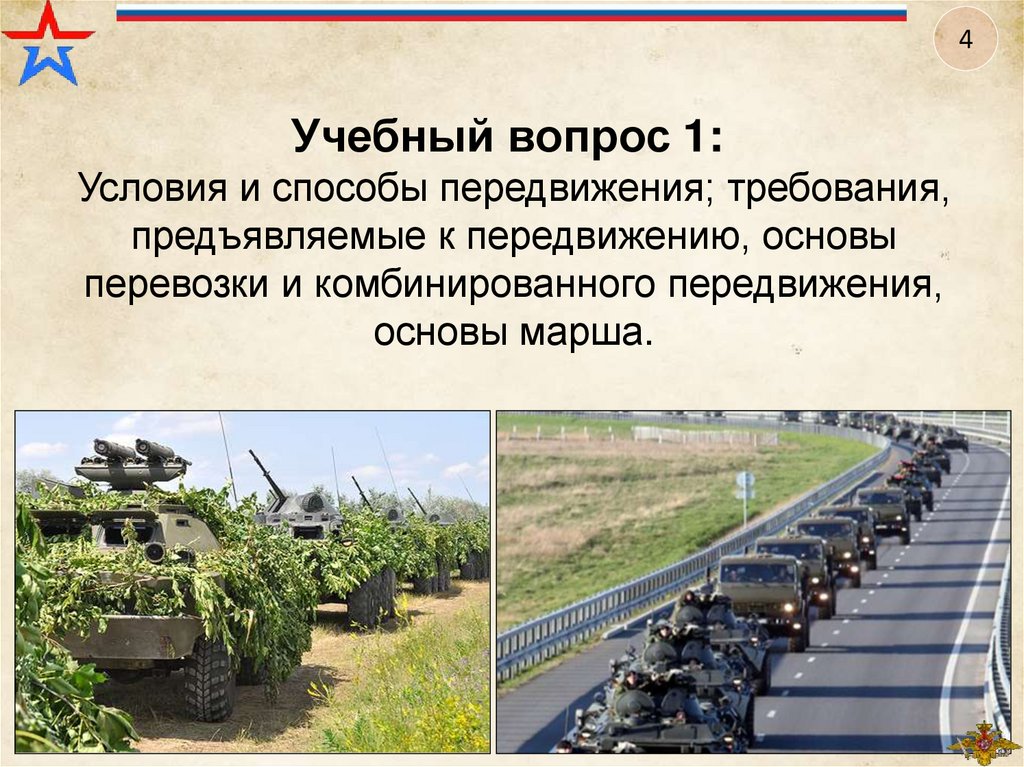 4

Учебный вопрос 1:
Условия и способы передвижения; требования, предъявляемые к передвижению, основы перевозки и комбинированного передвижения, основы марша.